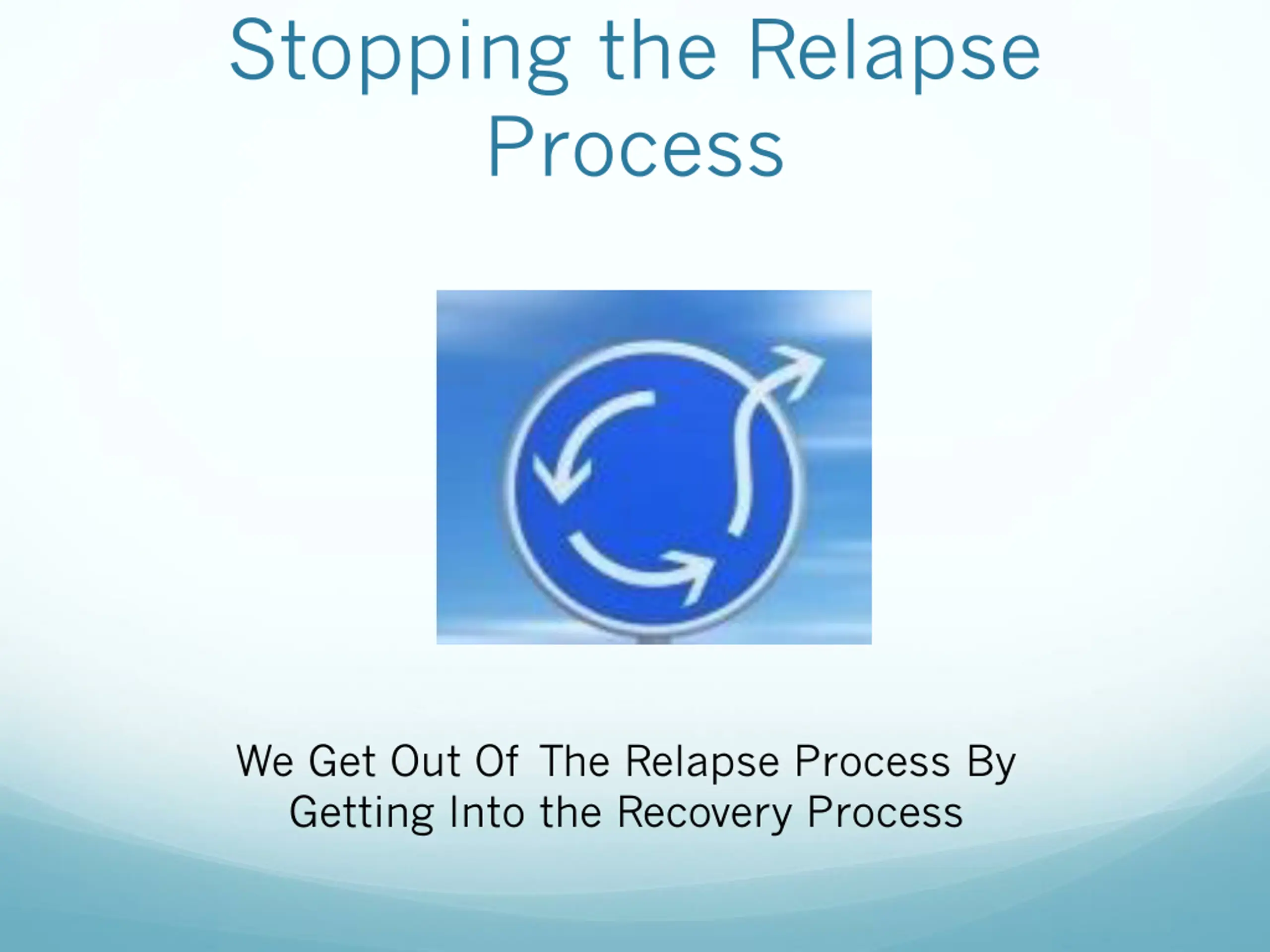 Stopping the Relapse Process

We Get Out Of The Relapse Process By Getting Into the Recovery Process